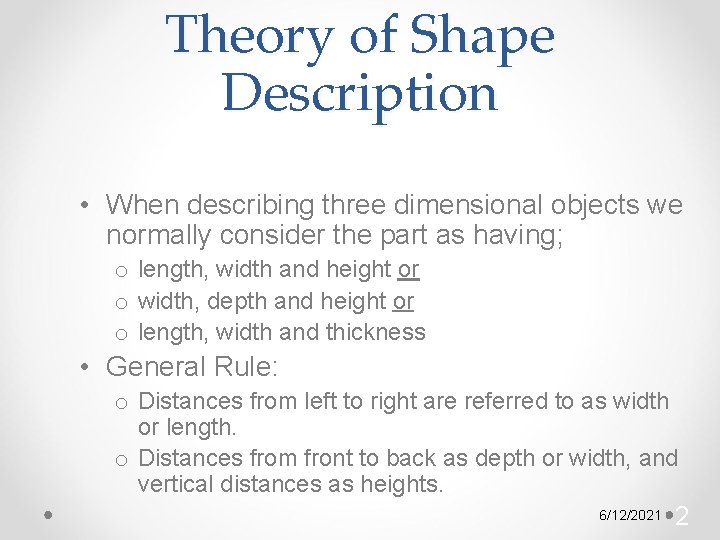 Theory of Shape Description

• When describing three dimensional objects we normally consider the part as having;
  o length, width and height or
  o width, depth and height or
  o length, width and thickness
• General Rule:
  o Distances from left to right are referred to as width or length.
  o Distances from front to back as depth or width, and vertical distances as heights.

6/12/2021 2